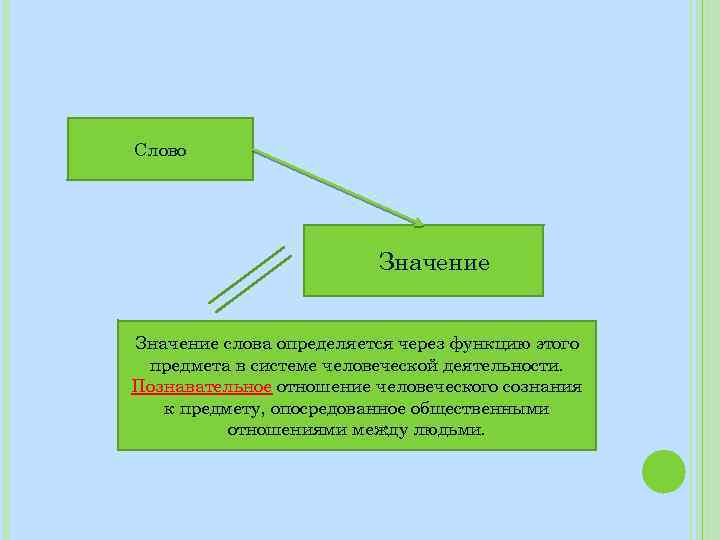 Слово

Значение

Значение слова определяется через функцию этого предмета в системе человеческой деятельности. Познавательное отношение человеческого сознания к предмету, опосредованное общественными отношениями между людьми.